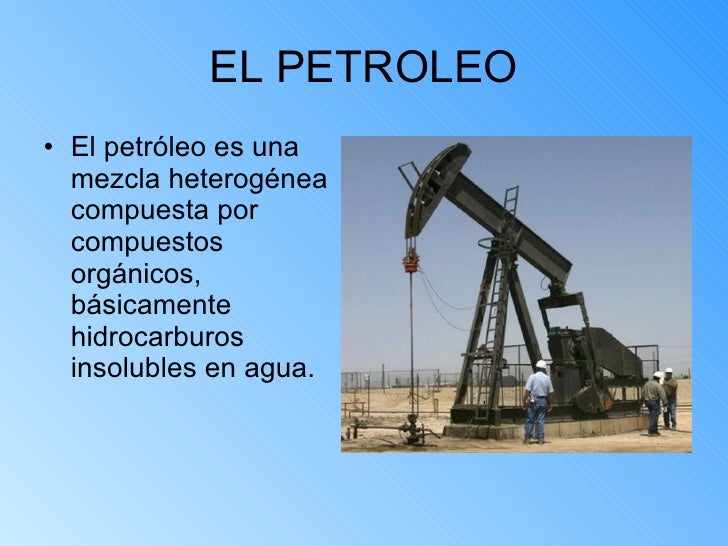 EL PETROLEO

• El petróleo es una mezcla heterogénea compuesta por compuestos orgánicos, básicamente hidrocarburos insolubles en agua.